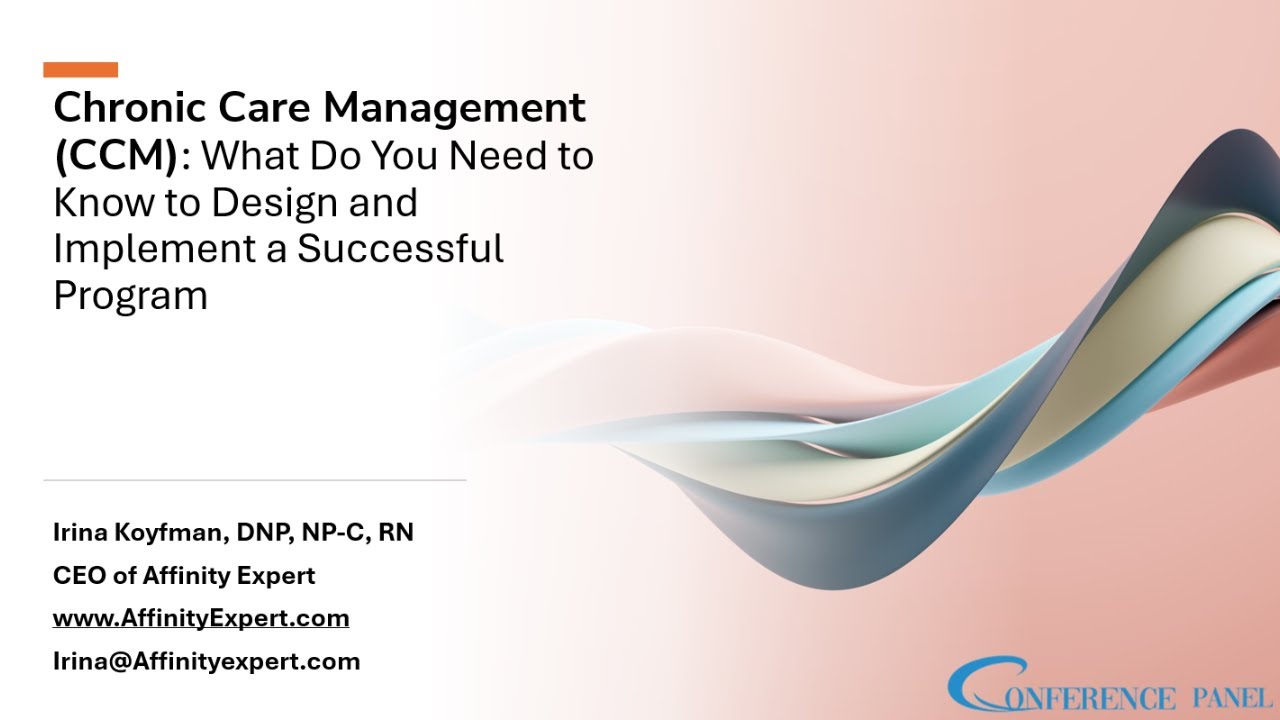 Chronic Care Management (CCM): What Do You Need to Know to Design and Implement a Successful Program

Irina Koyfman, DNP, NP-C, RN

CEO of Affinity Expert

www.AffinityExpert.com

Irina@Affinityexpert.com

CONFERENCE PANEL